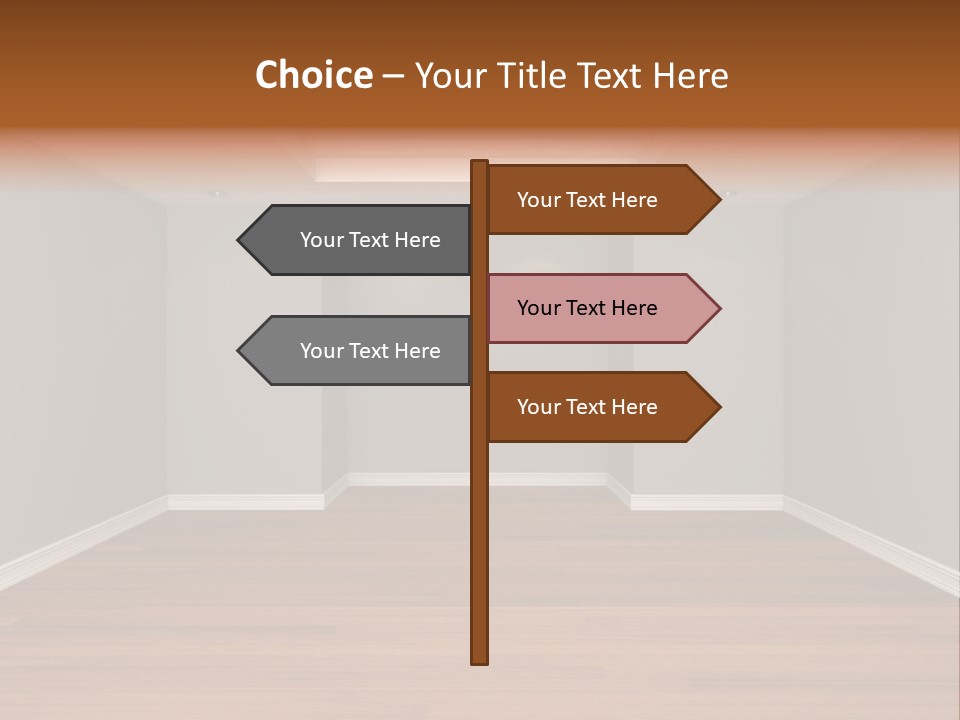 Choice – Your Title Text Here

Your Text Here

Your Text Here

Your Text Here

Your Text Here

Your Text Here